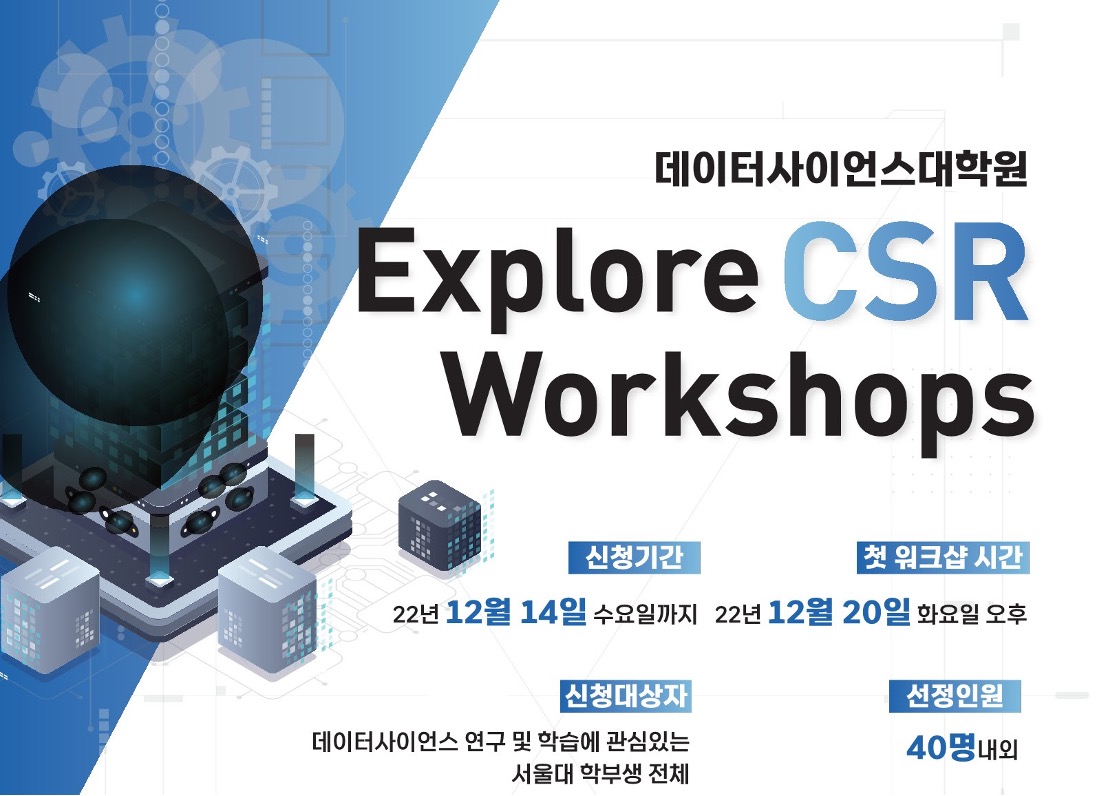 데이터사이언스대학원

Explore CSR Workshops

신청기간

22년 12월 14일 수요일까지

첫 워크샵 시간

22년 12월 20일 화요일 오후

신청대상자

데이터사이언스 연구 및 학습에 관심있는 서울대 학부생 전체

선정인원

40명내외